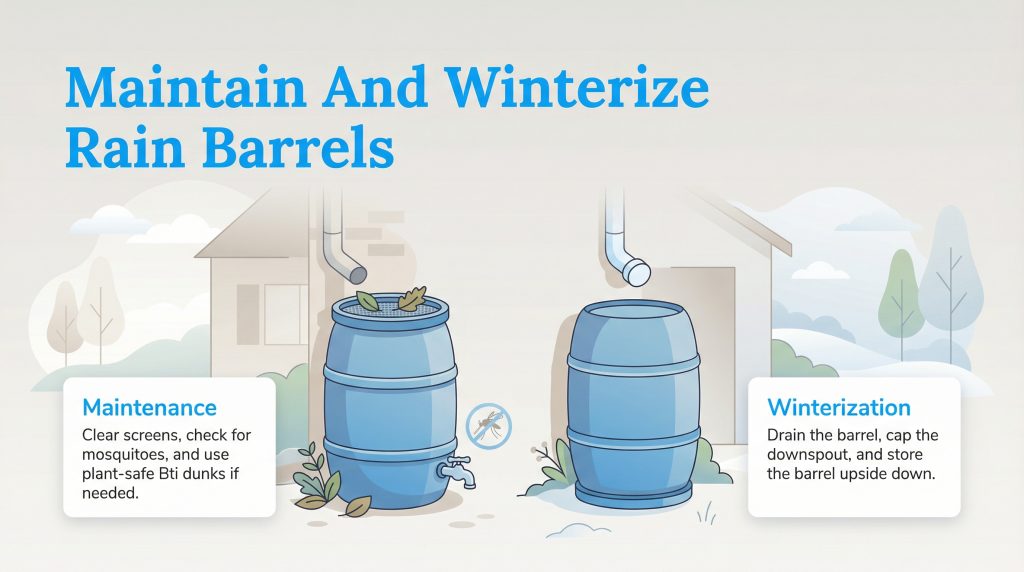 Maintain And Winterize Rain Barrels

Maintenance
Clear screens, check for mosquitoes, and use plant-safe Bti dunks if needed.

Winterization
Drain the barrel, cap the downspout, and store the barrel upside down.